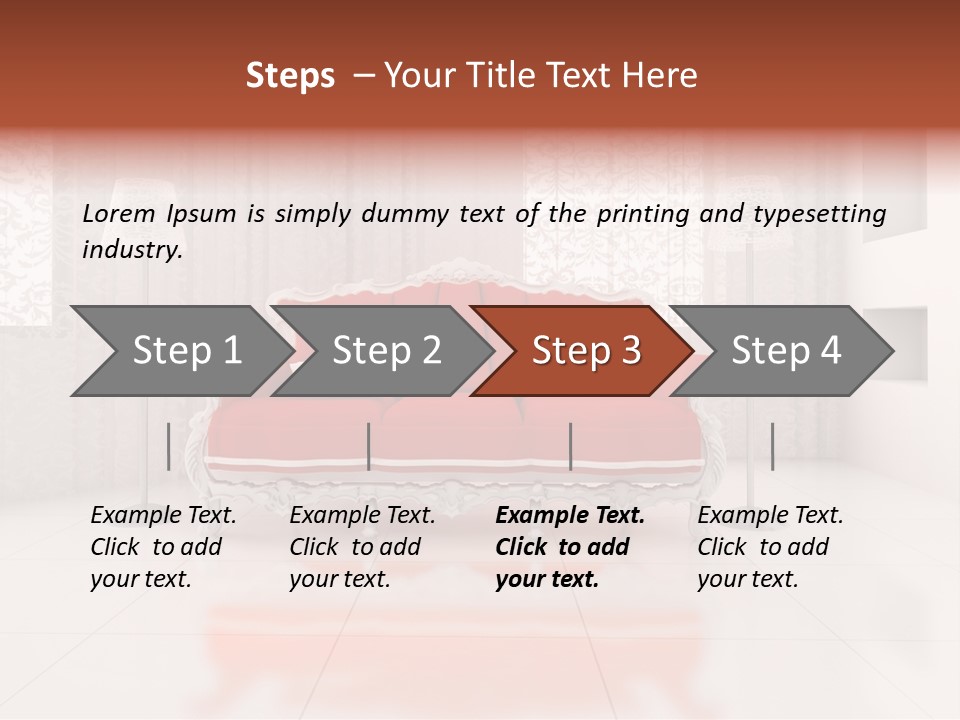 Steps – Your Title Text Here

Lorem Ipsum is simply dummy text of the printing and typesetting industry.

Step 1

Step 2

Step 3

Step 4

Example Text. Click to add your text.

Example Text. Click to add your text.

Example Text. Click to add your text.

Example Text. Click to add your text.